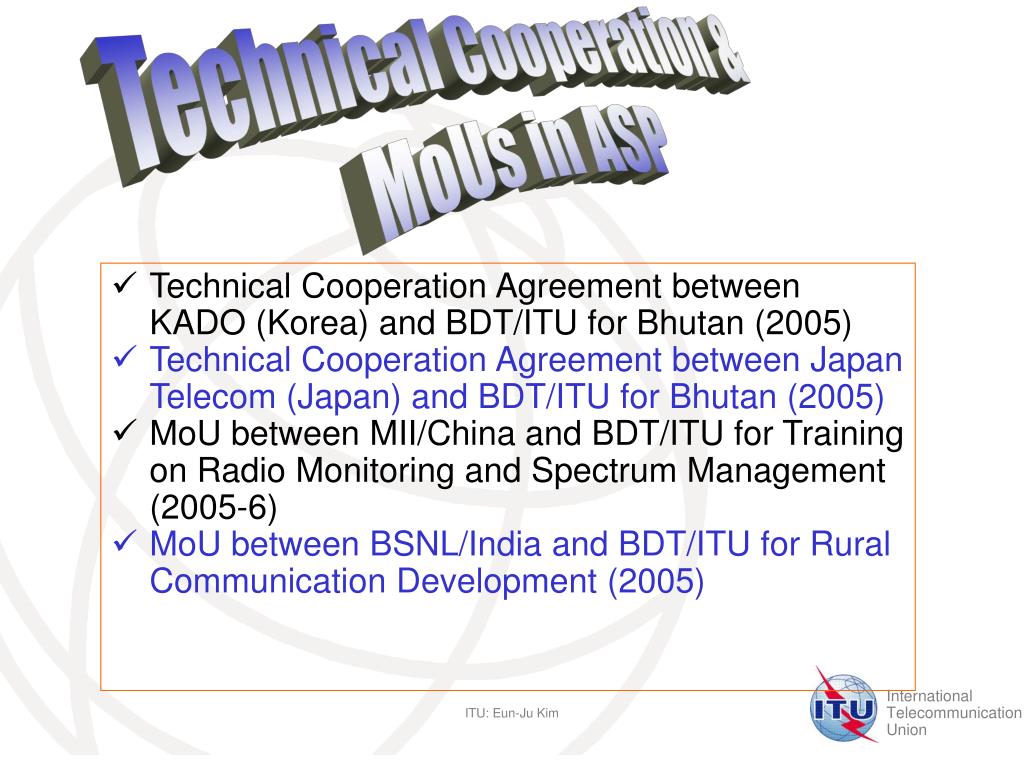 Technical Cooperation &
MoUs in ASP

✓ Technical Cooperation Agreement between KADO (Korea) and BDT/ITU for Bhutan (2005)
✓ Technical Cooperation Agreement between Japan Telecom (Japan) and BDT/ITU for Bhutan (2005)
✓ MoU between MII/China and BDT/ITU for Training on Radio Monitoring and Spectrum Management (2005-6)
✓ MoU between BSNL/India and BDT/ITU for Rural Communication Development (2005)

ITU: Eun-Ju Kim

ITU
International Telecommunication Union